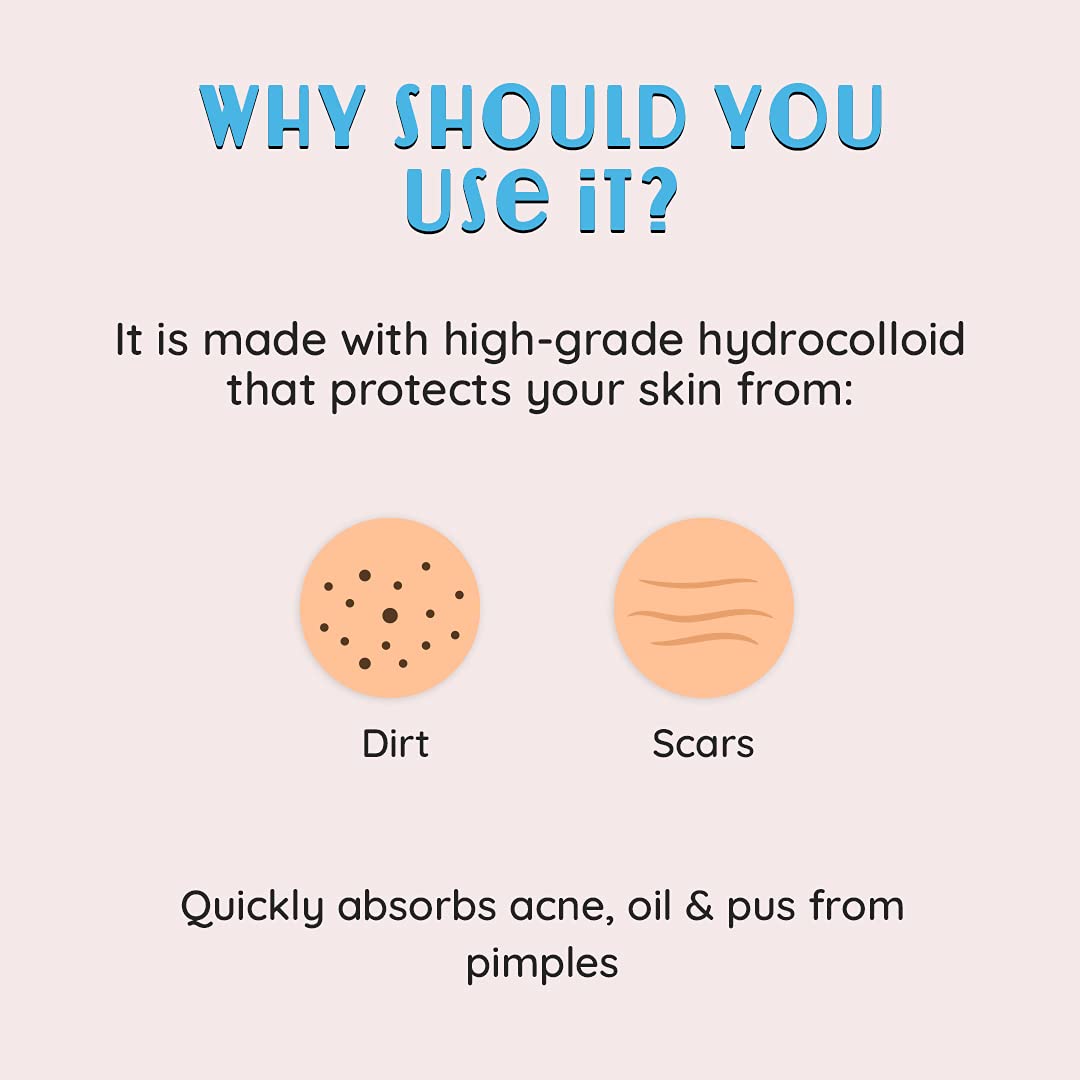 WHY SHOULD YOU USE IT?

It is made with high-grade hydrocolloid that protects your skin from:

Dirt

Scars

Quickly absorbs acne, oil & pus from pimples